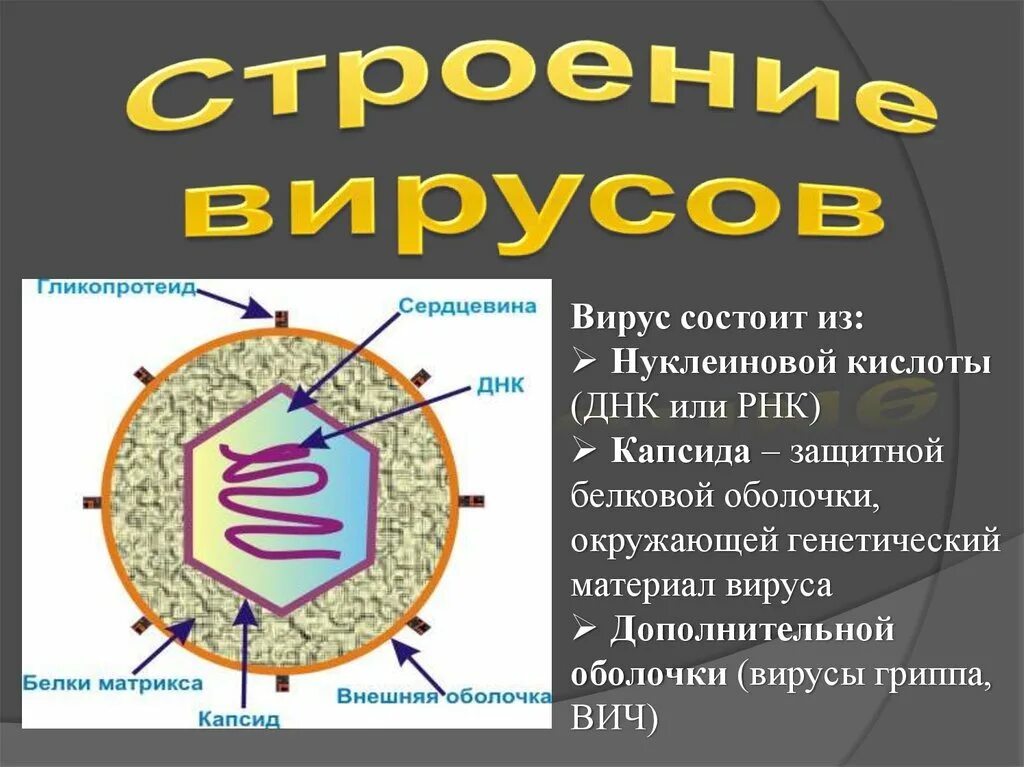 Строение вирусов

Гликопротеид
Сердцевина
ДНК
Белки матрикса
Капсид
Внешняя оболочка

Вирус состоит из:
➢ Нуклеиновой кислоты (ДНК или РНК)
➢ Капсида – защитной белковой оболочки, окружающей генетический материал вируса
➢ Дополнительной оболочки (вирусы гриппа, ВИЧ)